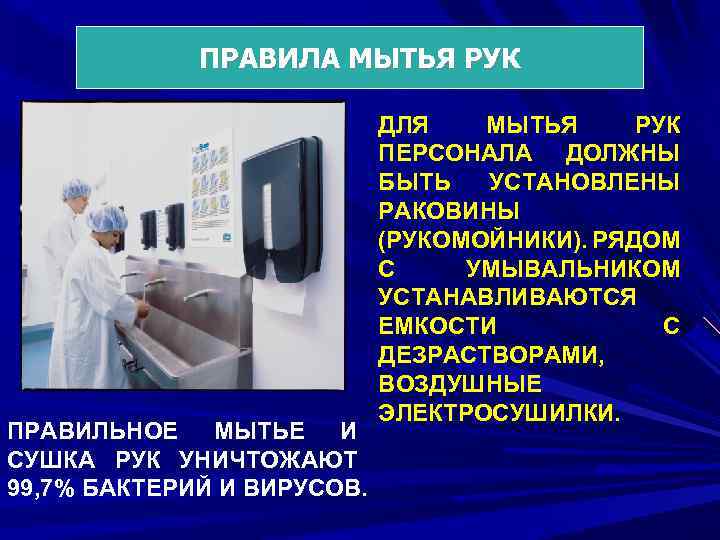 ПРАВИЛА МЫТЬЯ РУК

ДЛЯ МЫТЬЯ РУК ПЕРСОНАЛА ДОЛЖНЫ БЫТЬ УСТАНОВЛЕНЫ РАКОВИНЫ (РУКОМОЙНИКИ). РЯДОМ С УМЫВАЛЬНИКОМ УСТАНАВЛИВАЮТСЯ ЕМКОСТИ С ДЕЗРАСТВОРАМИ, ВОЗДУШНЫЕ ЭЛЕКТРОСУШИЛКИ.

ПРАВИЛЬНОЕ МЫТЬЕ И СУШКА РУК УНИЧТОЖАЮТ 99,7% БАКТЕРИЙ И ВИРУСОВ.